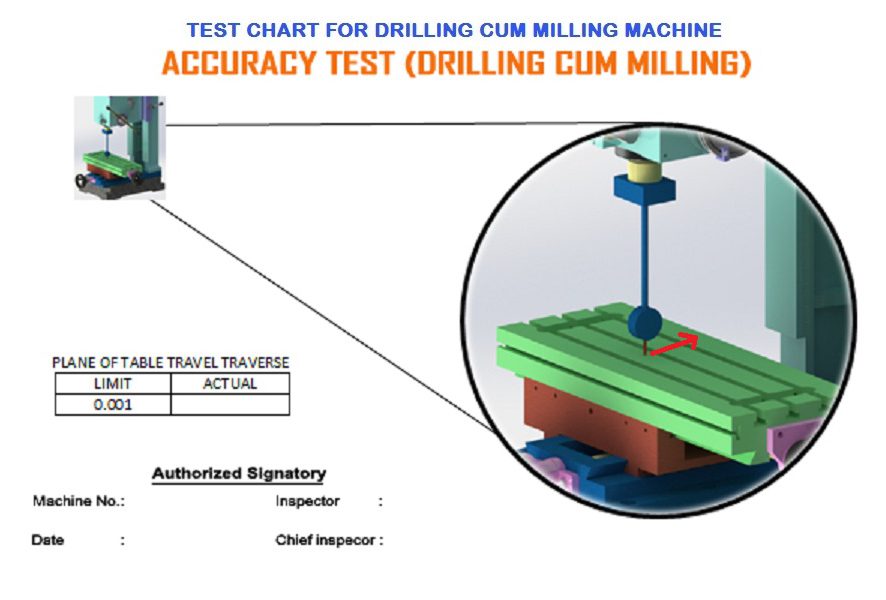 TEST CHART FOR DRILLING CUM MILLING MACHINE
ACCURACY TEST (DRILLING CUM MILLING)

PLANE OF TABLE TRAVEL TRAVERSE

| LIMIT | ACTUAL |
|---|---|
| 0.001 | |

Authorized Signatory

Machine No.:

Inspector :

Date :

Chief inspecor :